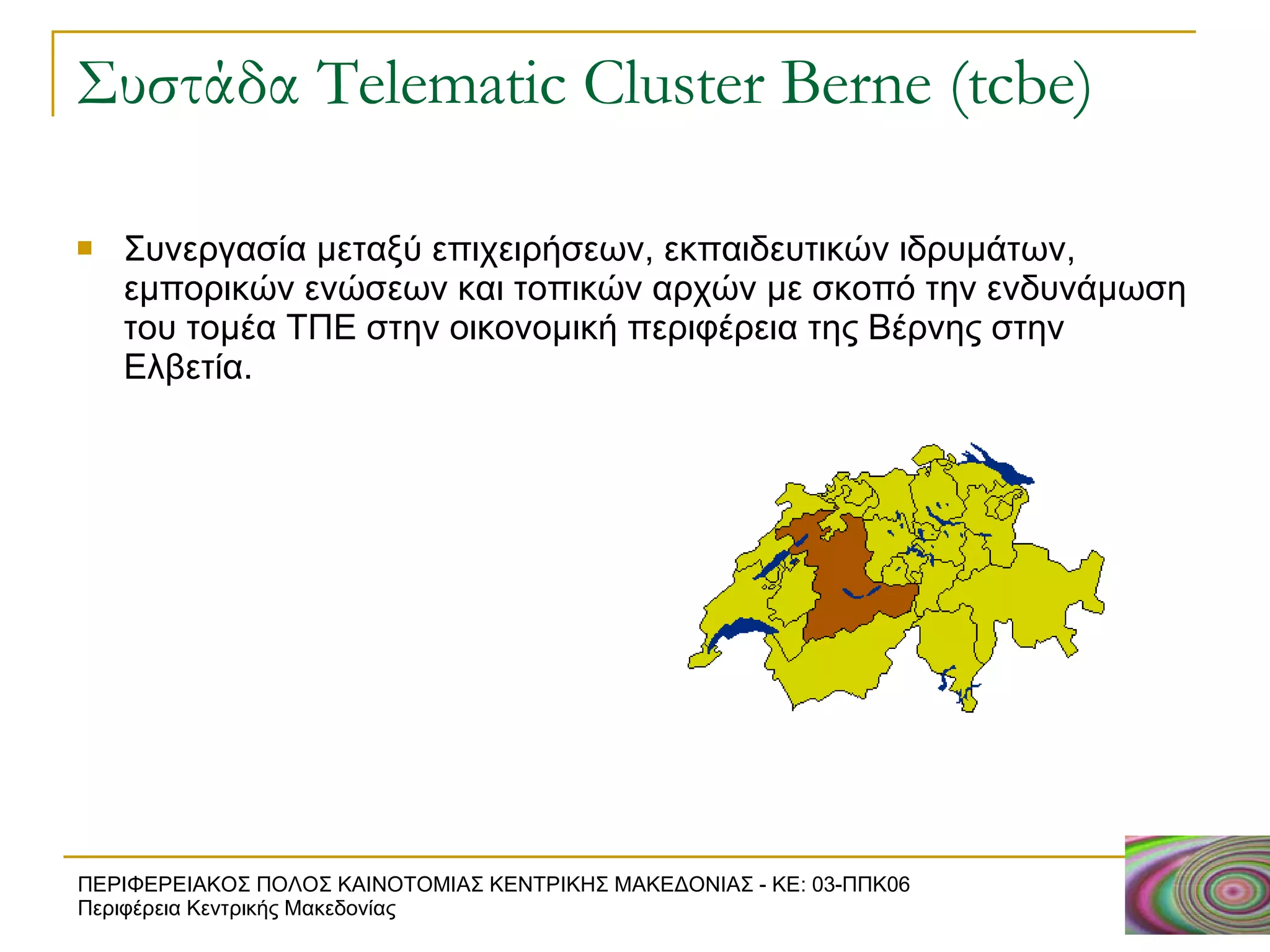 Συστάδα Telematic Cluster Berne (tcbe)

Συνεργασία μεταξύ επιχειρήσεων, εκπαιδευτικών ιδρυμάτων, εμπορικών ενώσεων και τοπικών αρχών με σκοπό την ενδυνάμωση του τομέα ΤΠΕ στην οικονομική περιφέρεια της Βέρνης στην Ελβετία.

ΠΕΡΙΦΕΡΕΙΑΚΟΣ ΠΟΛΟΣ ΚΑΙΝΟΤΟΜΙΑΣ ΚΕΝΤΡΙΚΗΣ ΜΑΚΕΔΟΝΙΑΣ - ΚΕ: 03-ΠΠΚ06
Περιφέρεια Κεντρικής Μακεδονίας